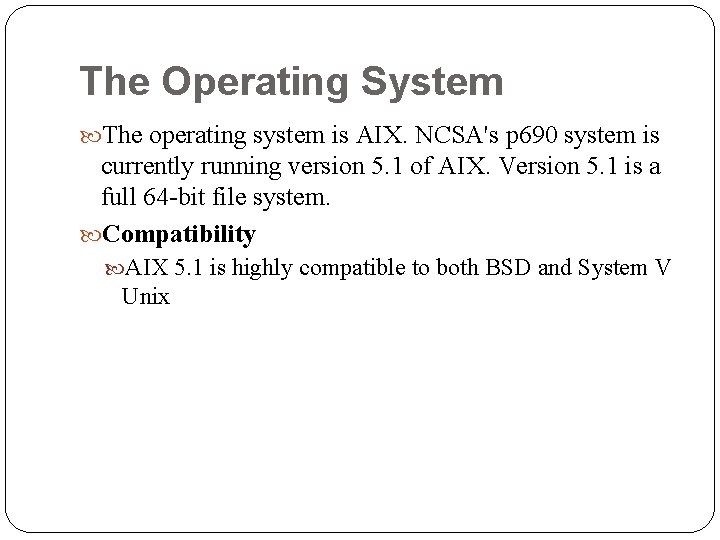 The Operating System

The operating system is AIX. NCSA's p690 system is currently running version 5.1 of AIX. Version 5.1 is a full 64-bit file system.

Compatibility

AIX 5.1 is highly compatible to both BSD and System V Unix